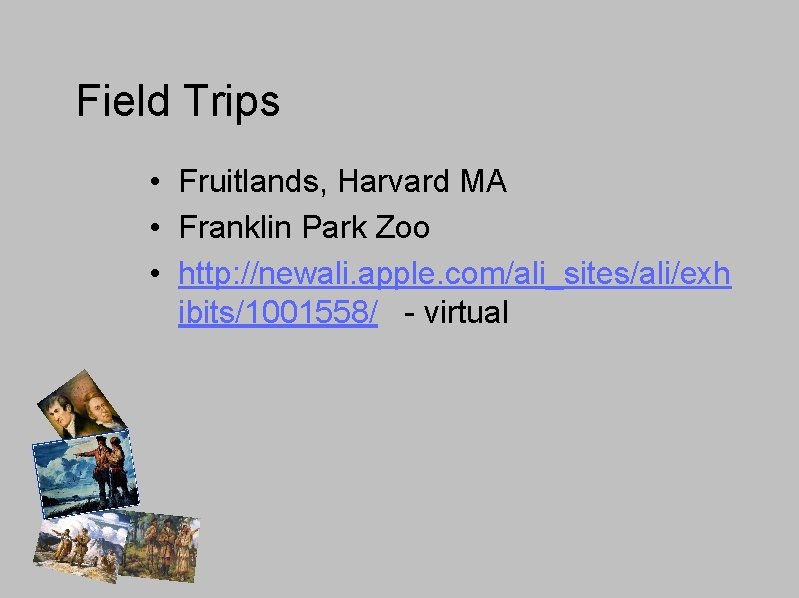 Field Trips

• Fruitlands, Harvard MA
• Franklin Park Zoo
• http://newali.apple.com/ali_sites/ali/exhibits/1001558/ - virtual